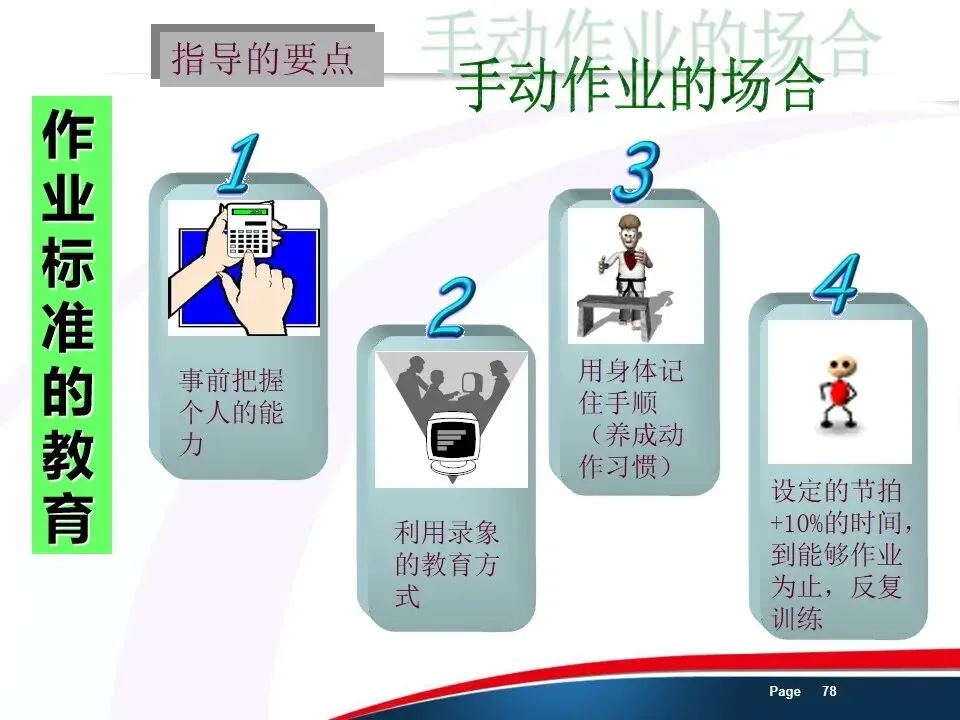 指导的要点

手动作业的场合

手动作业的场合

作业标准的教育

1

事前把握个人的能力

2

利用录象的教育方式

3

用身体记住手顺（养成动作习惯）

4

设定的节拍+10%的时间，到能够作业为止，反复训练

Page 78